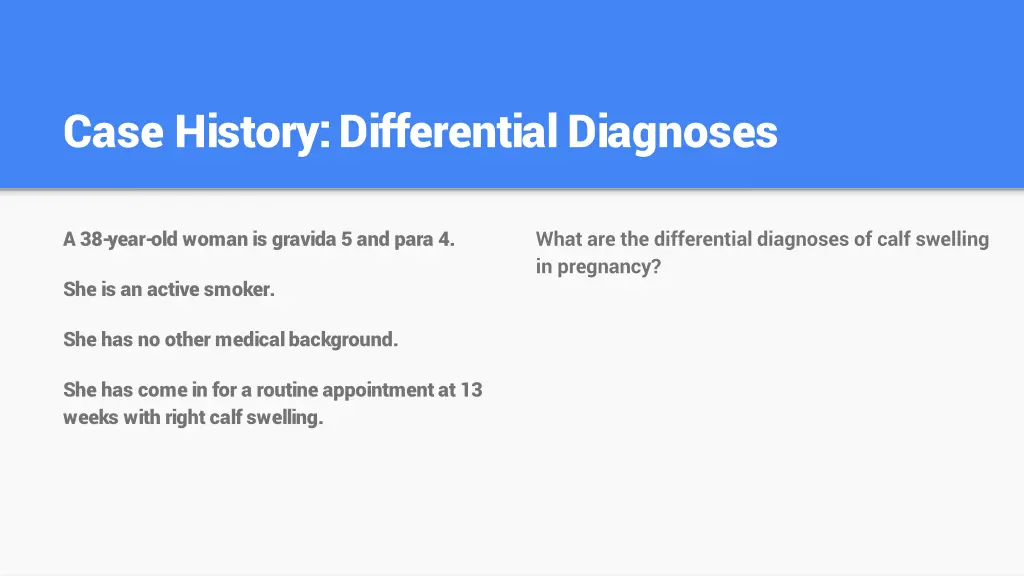 Case History: Differential Diagnoses

A 38-year-old woman is gravida 5 and para 4.

She is an active smoker.

She has no other medical background.

She has come in for a routine appointment at 13 weeks with right calf swelling.

What are the differential diagnoses of calf swelling in pregnancy?